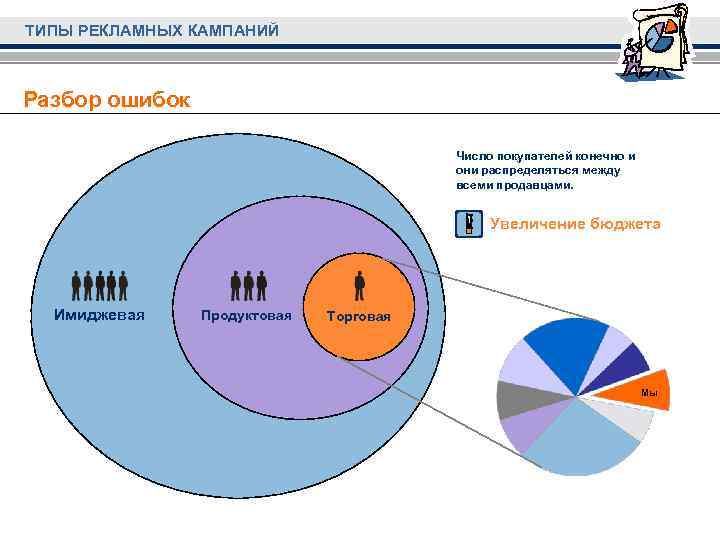 ТИПЫ РЕКЛАМНЫХ КАМПАНИЙ

Разбор ошибок

Число покупателей конечно и они распределяться между всеми продавцами.

Увеличение бюджета

Имиджевая

Продуктовая

Торговая

Мы